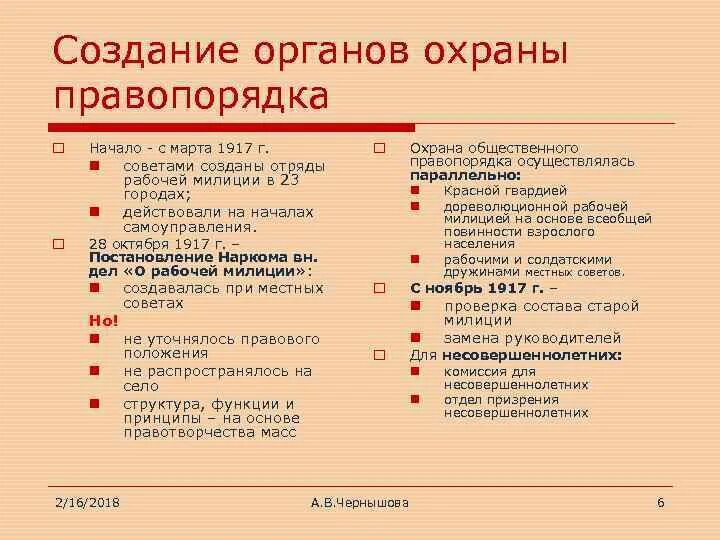 Создание органов охраны правопорядка

Начало - с марта 1917 г.
советами созданы отряды рабочей милиции в 23 городах;
действовали на началах самоуправления.
28 октября 1917 г. – Постановление Наркома вн. дел «О рабочей милиции»:
создавалась при местных советах
Но!
не уточнялось правового положения
не распространялось на село
структура, функции и принципы – на основе правотворчества масс

Охрана общественного правопорядка осуществлялась параллельно:
Красной гвардией
дореволюционной рабочей милицией на основе всеобщей повинности взрослого населения
рабочими и солдатскими дружинами местных советов.
С ноябрь 1917 г. –
проверка состава старой милиции
замена руководителей
Для несовершеннолетних:
комиссия для несовершеннолетних
отдел призрения несовершеннолетних

2/16/2018
А.В.Чернышова
6